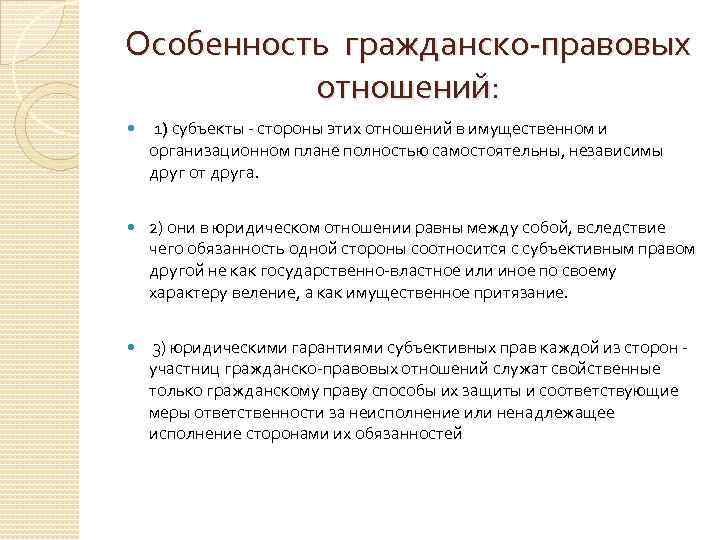 Особенность гражданско-правовых отношений:

1) субъекты - стороны этих отношений в имущественном и организационном плане полностью самостоятельны, независимы друг от друга.

2) они в юридическом отношении равны между собой, вследствие чего обязанность одной стороны соотносится с субъективным правом другой не как государственно-властное или иное по своему характеру веление, а как имущественное притязание.

3) юридическими гарантиями субъективных прав каждой из сторон - участниц гражданско-правовых отношений служат свойственные только гражданскому праву способы их защиты и соответствующие меры ответственности за неисполнение или ненадлежащее исполнение сторонами их обязанностей